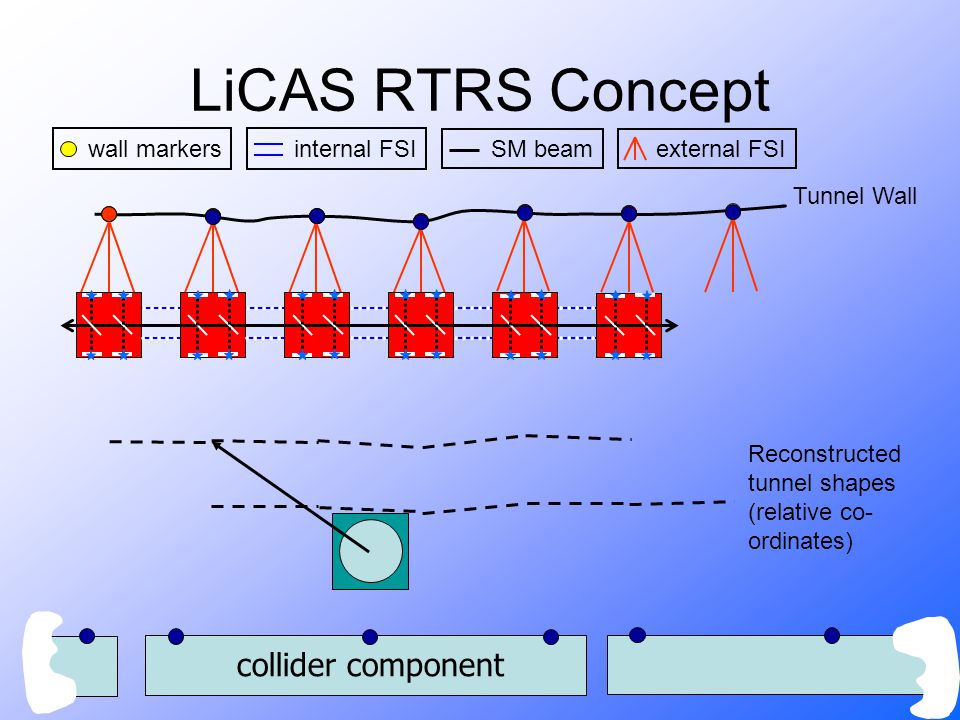 LiCAS RTRS Concept

wall markers
internal FSI
SM beam
external FSI

Tunnel Wall

Reconstructed tunnel shapes (relative co-ordinates)

collider component